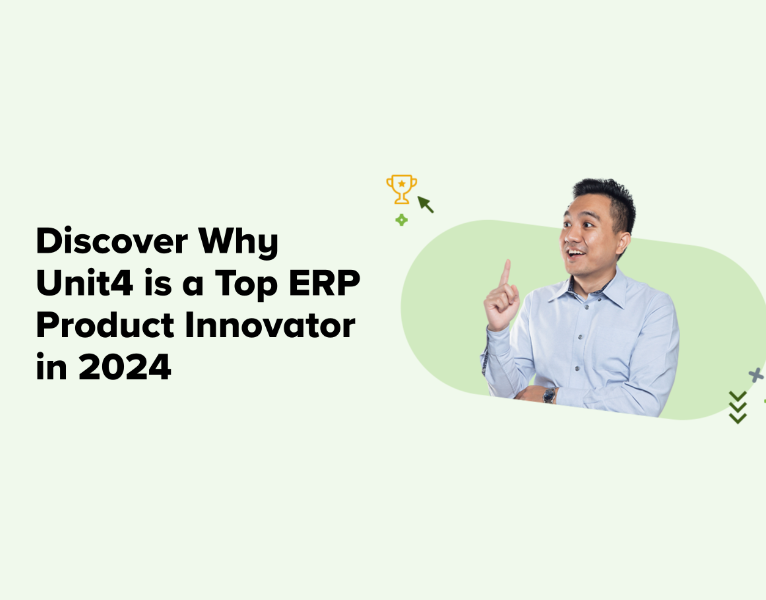 Discover Why Unit4 is a Top ERP Product Innovator in 2024